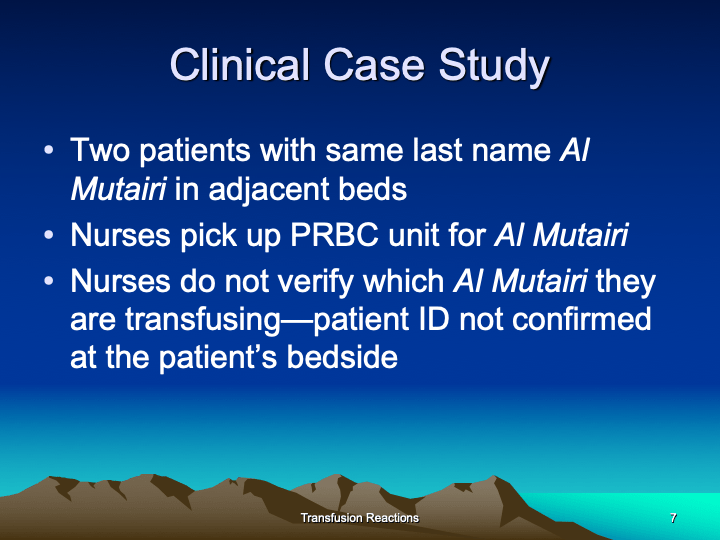 Clinical Case Study

• Two patients with same last name Al Mutairi in adjacent beds
• Nurses pick up PRBC unit for Al Mutairi
• Nurses do not verify which Al Mutairi they are transfusing—patient ID not confirmed at the patient's bedside

Transfusion Reactions 7